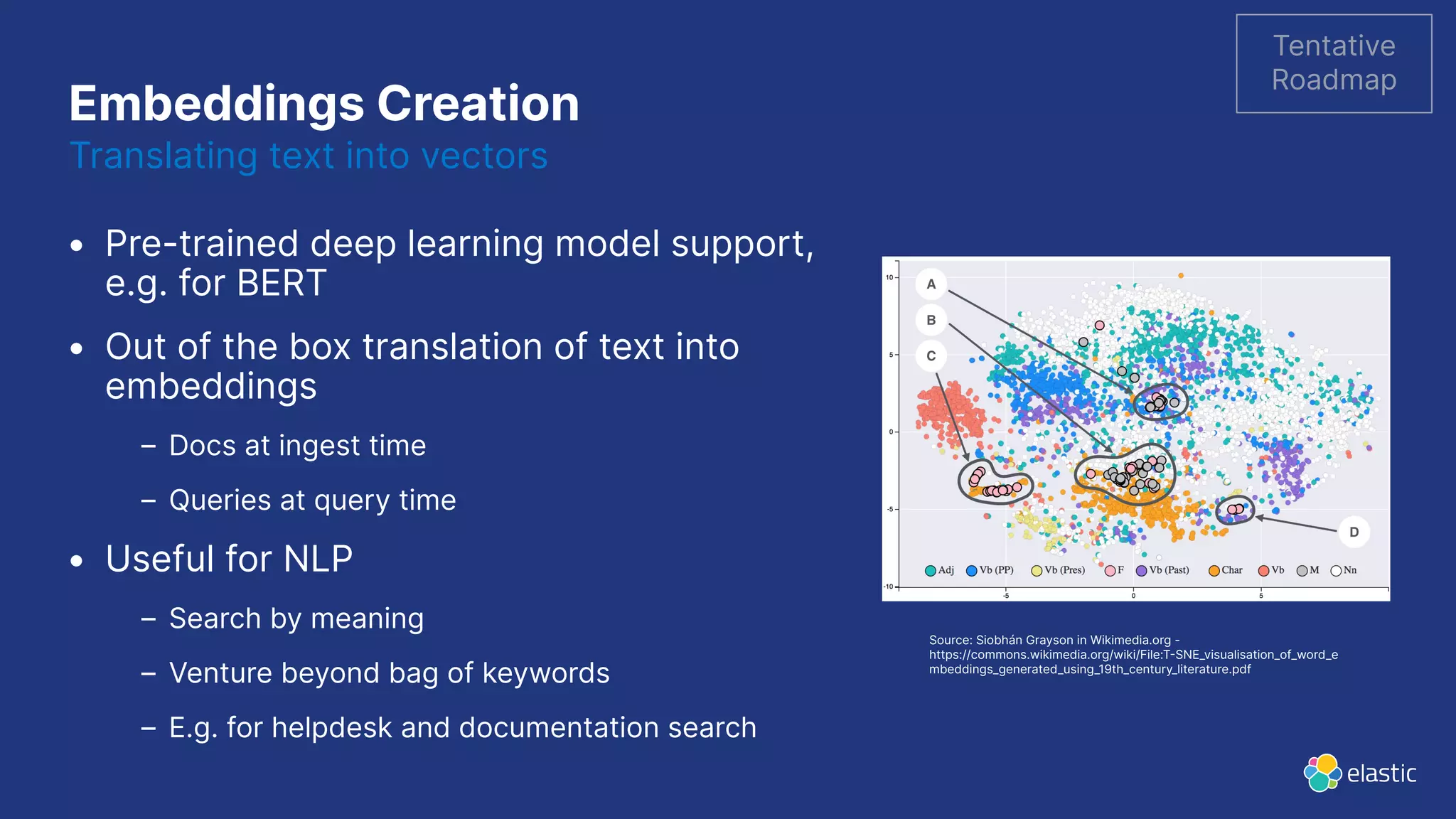 Tentative Roadmap

Embeddings Creation
Translating text into vectors

• Pre-trained deep learning model support, e.g. for BERT

• Out of the box translation of text into embeddings

– Docs at ingest time

– Queries at query time

• Useful for NLP

– Search by meaning

– Venture beyond bag of keywords

– E.g. for helpdesk and documentation search

10
5
0
-5
-10
-5
0
5
A
B
C
D
Adj Vb (PP) Vb (Pres) F Vb (Past) Char Vb M Nn

Source: Siobhán Grayson in Wikimedia.org - https://commons.wikimedia.org/wiki/File:T-SNE_visualisation_of_word_embeddings_generated_using_19th_century_literature.pdf

elastic